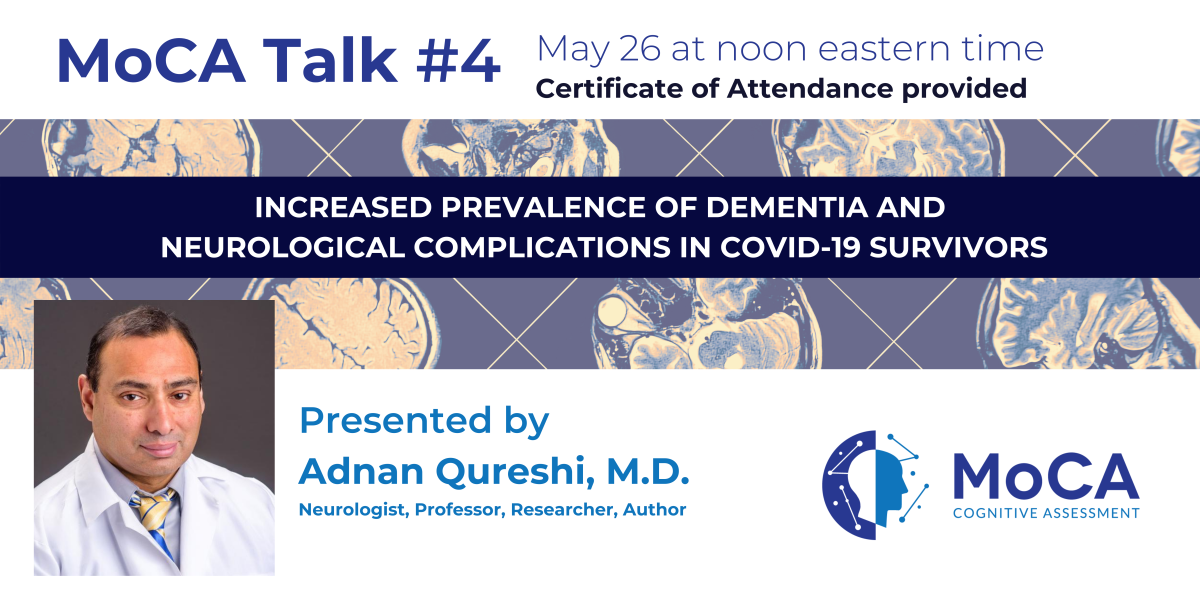 MoCA Talk #4

May 26 at noon eastern time
Certificate of Attendance provided

INCREASED PREVALENCE OF DEMENTIA AND NEUROLOGICAL COMPLICATIONS IN COVID-19 SURVIVORS

Presented by
Adnan Qureshi, M.D.
Neurologist, Professor, Researcher, Author

MoCA
COGNITIVE ASSESSMENT